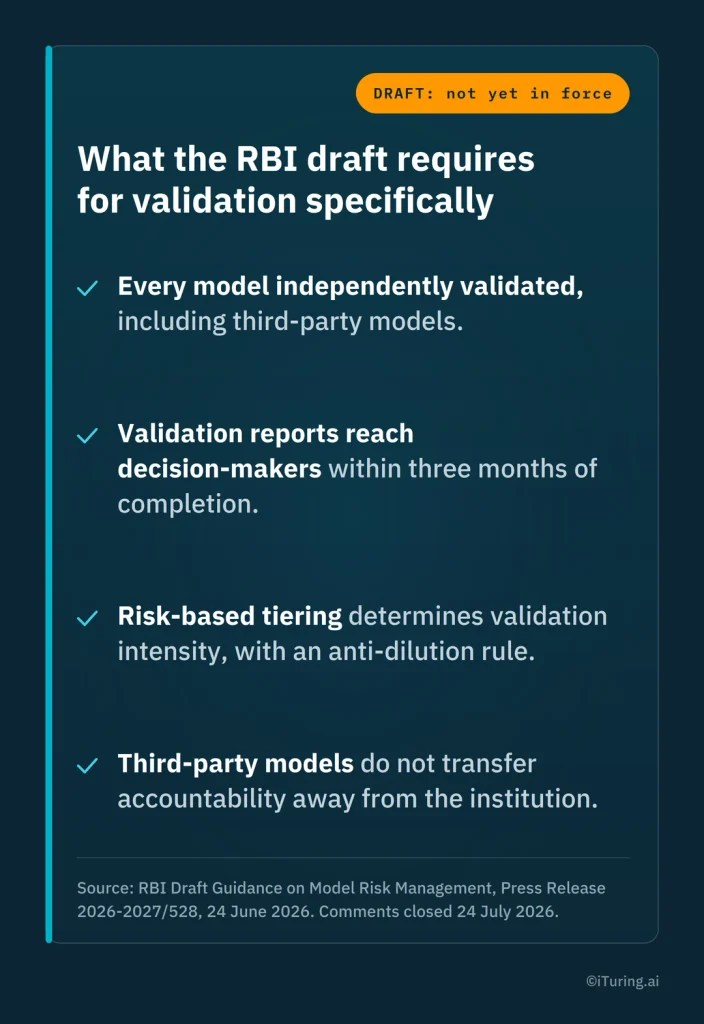 DRAFT: not yet in force

What the RBI draft requires for validation specifically

✓ Every model independently validated, including third-party models.

✓ Validation reports reach decision-makers within three months of completion.

✓ Risk-based tiering determines validation intensity, with an anti-dilution rule.

✓ Third-party models do not transfer accountability away from the institution.

Source: RBI Draft Guidance on Model Risk Management, Press Release 2026-2027/528, 24 June 2026. Comments closed 24 July 2026.

©iTuring.ai